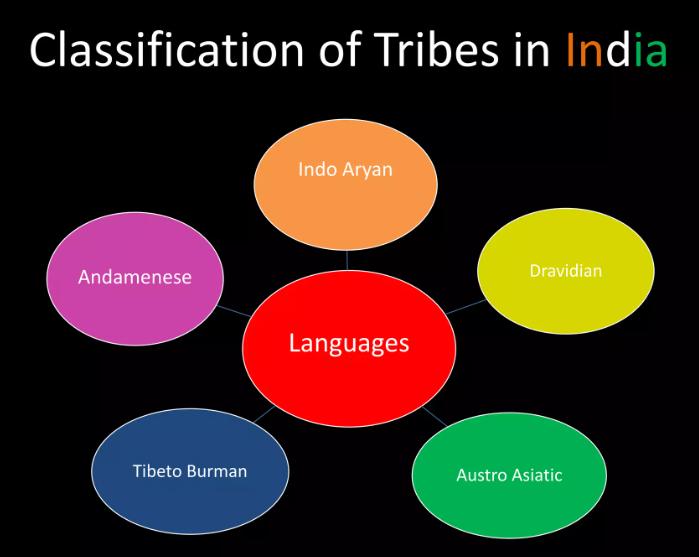 Classification of Tribes in India

Indo Aryan

Andamenese

Dravidian

Languages

Tibeto Burman

Austro Asiatic